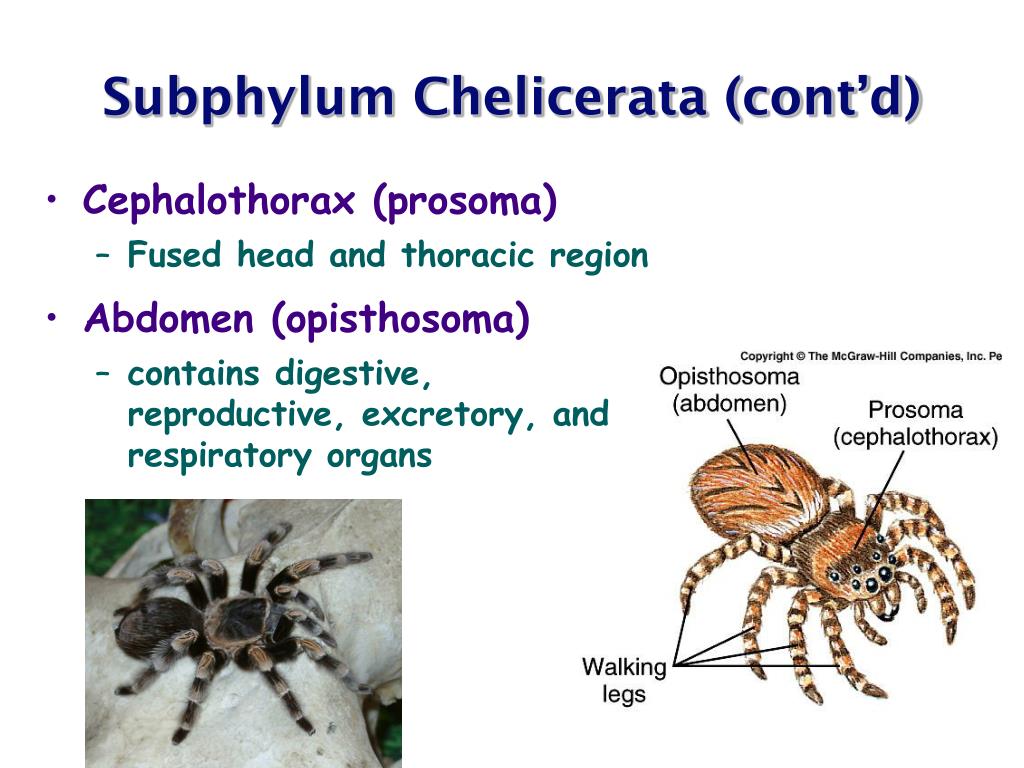 Subphylum Chelicerata (cont'd)

• Cephalothorax (prosoma)
– Fused head and thoracic region

• Abdomen (opisthosoma)
– contains digestive, reproductive, excretory, and respiratory organs

Copyright © The McGraw-Hill Companies, Inc. Pe

Opisthosoma (abdomen)

Prosoma (cephalothorax)

Walking legs